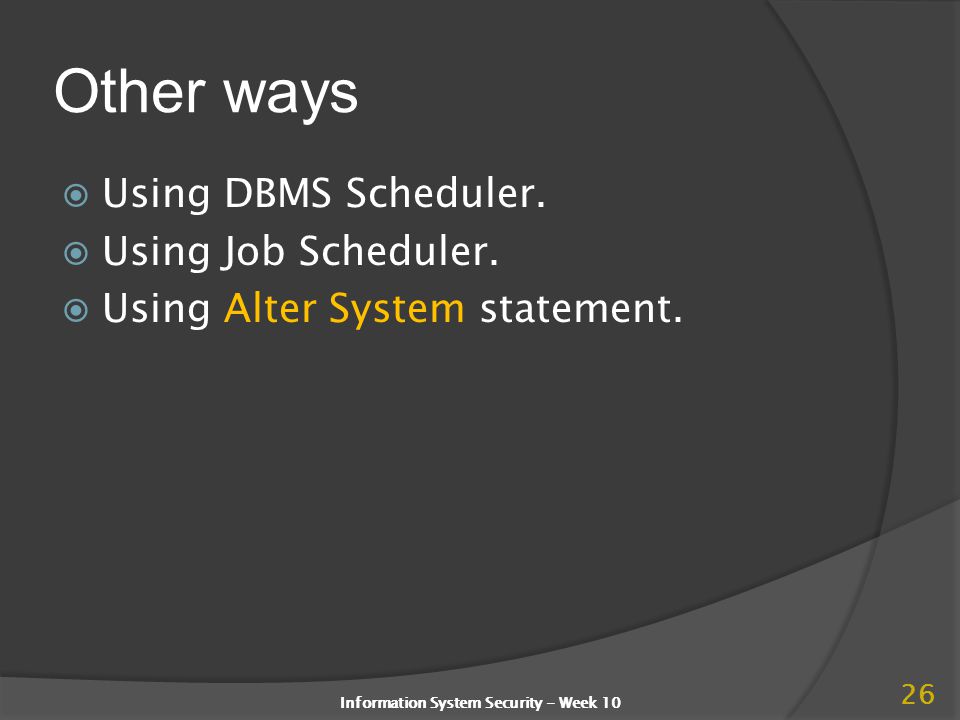 Other ways

Using DBMS Scheduler.
Using Job Scheduler.
Using Alter System statement.

Information System Security – Week 10

26